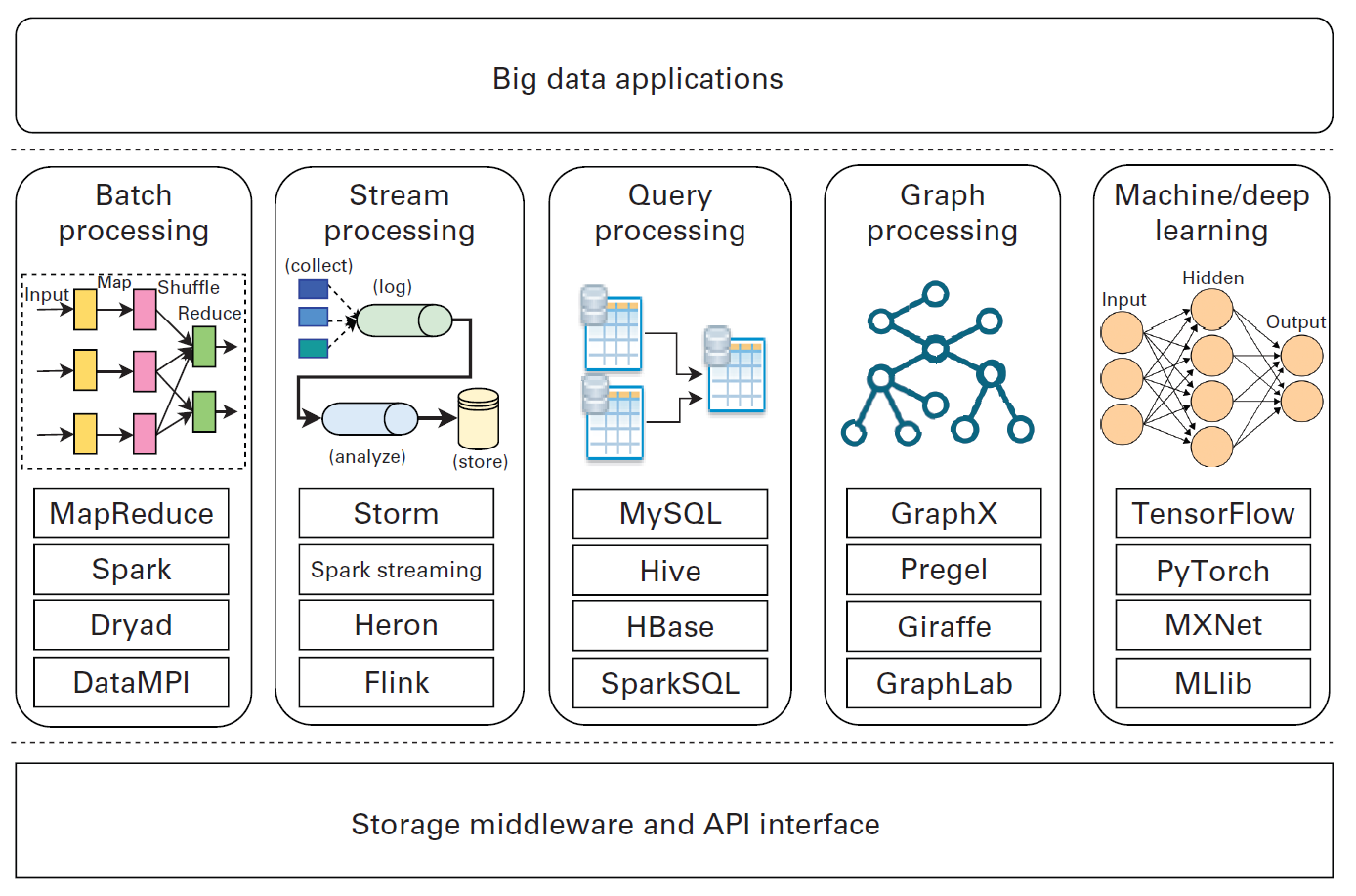 Big data applications

Batch processing

Input Map Shuffle Reduce

MapReduce
Spark
Dryad
DataMPI

Stream processing

(collect) (log)

(analyze) (store)

Storm
Spark streaming
Heron
Flink

Query processing

MySQL
Hive
HBase
SparkSQL

Graph processing

GraphX
Pregel
Giraffe
GraphLab

Machine/deep learning

Input Hidden Output

TensorFlow
PyTorch
MXNet
MLlib

Storage middleware and API interface